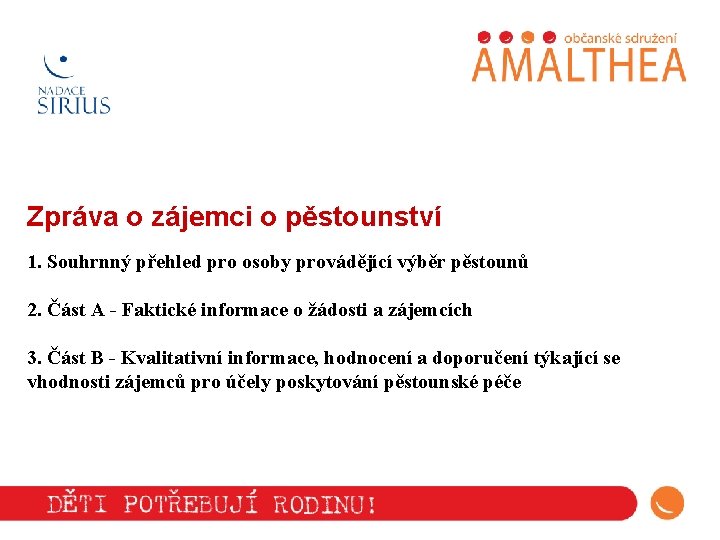 NADACE SIRIUS

občanské sdružení AMALTHEA

Zpráva o zájemci o pěstounství

1. Souhrnný přehled pro osoby provádějící výběr pěstounů

2. Část A - Faktické informace o žádosti a zájemcích

3. Část B - Kvalitativní informace, hodnocení a doporučení týkající se vhodnosti zájemců pro účely poskytování pěstounské péče

DĚTI POTŘEBUJÍ RODINU!